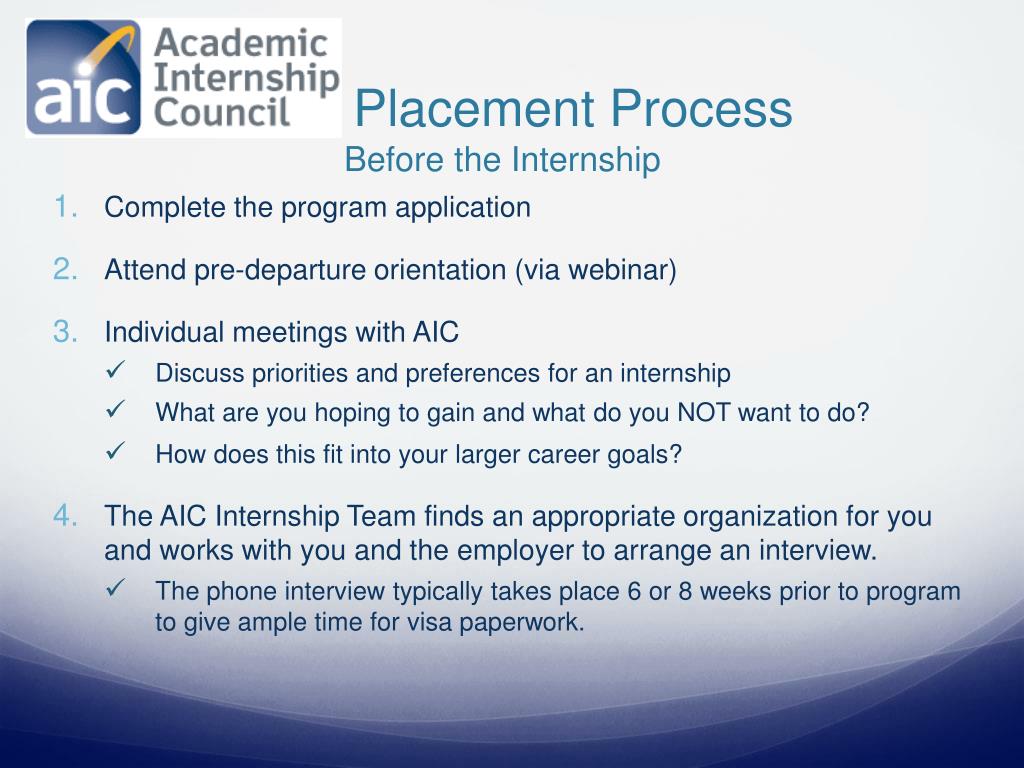 aic Academic Internship Council

Placement Process
Before the Internship

1. Complete the program application

2. Attend pre-departure orientation (via webinar)

3. Individual meetings with AIC
✓ Discuss priorities and preferences for an internship
✓ What are you hoping to gain and what do you NOT want to do?
✓ How does this fit into your larger career goals?

4. The AIC Internship Team finds an appropriate organization for you and works with you and the employer to arrange an interview.
✓ The phone interview typically takes place 6 or 8 weeks prior to program to give ample time for visa paperwork.